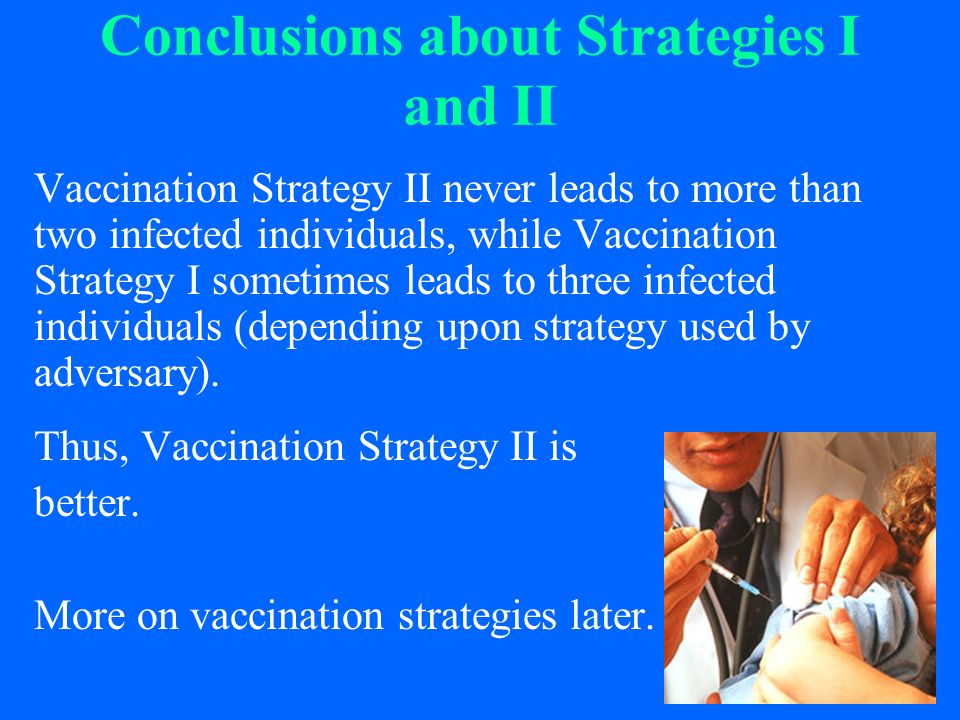 Conclusions about Strategies I and II

Vaccination Strategy II never leads to more than two infected individuals, while Vaccination Strategy I sometimes leads to three infected individuals (depending upon strategy used by adversary).

Thus, Vaccination Strategy II is better.

More on vaccination strategies later.